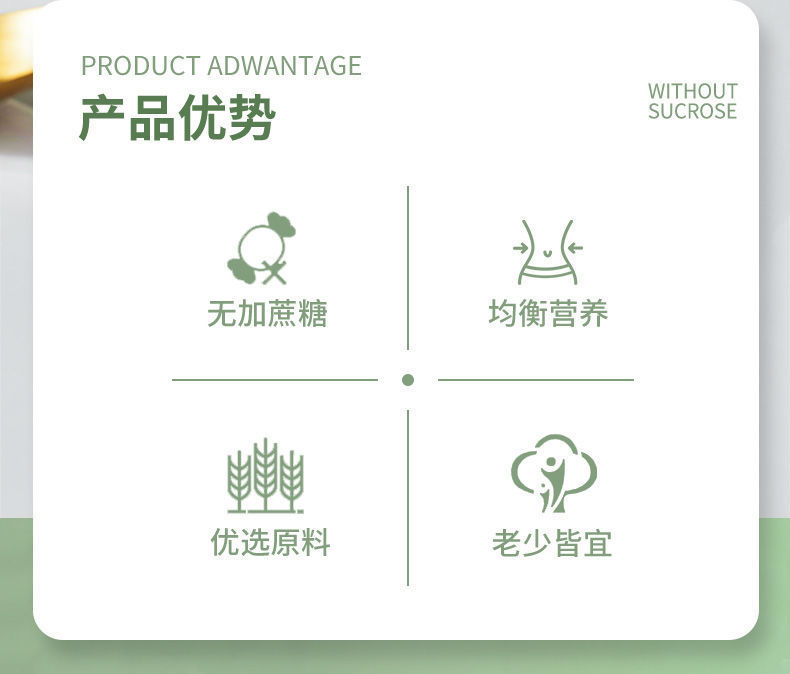 PRODUCT ADWANTAGE
产品优势

WITHOUT SUCROSE

无加蔗糖

均衡营养

优选原料

老少皆宜